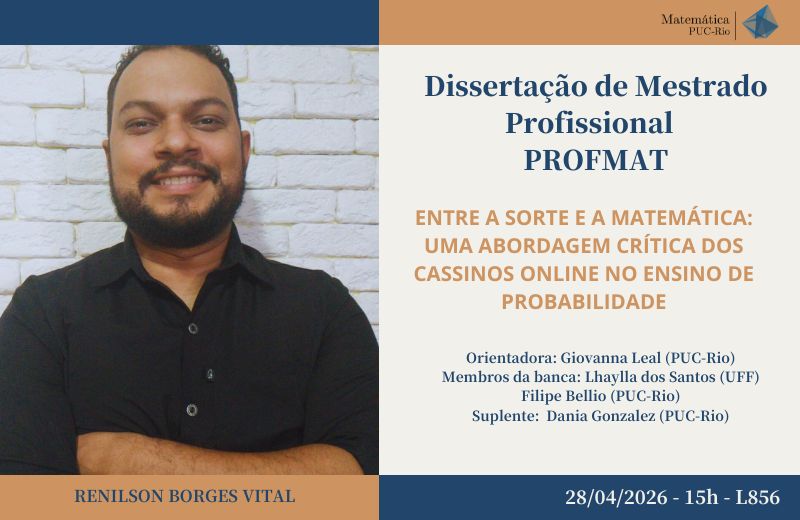 Matemática PUC-Rio

Dissertação de Mestrado Profissional PROFMAT

ENTRE A SORTE E A MATEMÁTICA: UMA ABORDAGEM CRÍTICA DOS CASSINOS ONLINE NO ENSINO DE PROBABILIDADE

Orientadora: Giovanna Leal (PUC-Rio)
Membros da banca: Lhaylla dos Santos (UFF)
Filipe Bellio (PUC-Rio)
Suplente: Dania Gonzalez (PUC-Rio)

RENILSON BORGES VITAL

28/04/2026 - 15h - L856